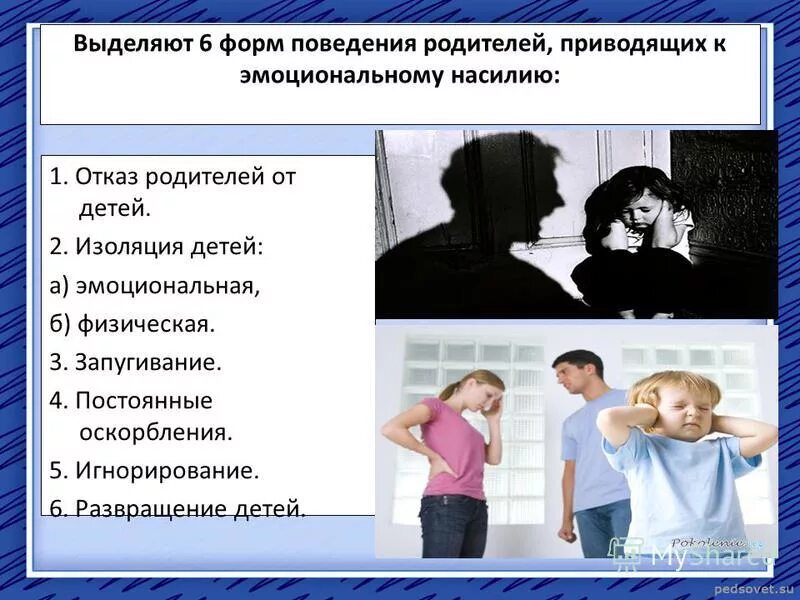 Выделяют 6 форм поведения родителей, приводящих к эмоциональному насилию:

1. Отказ родителей от детей.
2. Изоляция детей:
а) эмоциональная,
б) физическая.
3. Запугивание.
4. Постоянные оскорбления.
5. Игнорирование.
6. Развращение детей.

Pokolenie

MyShared

pedsovet.su